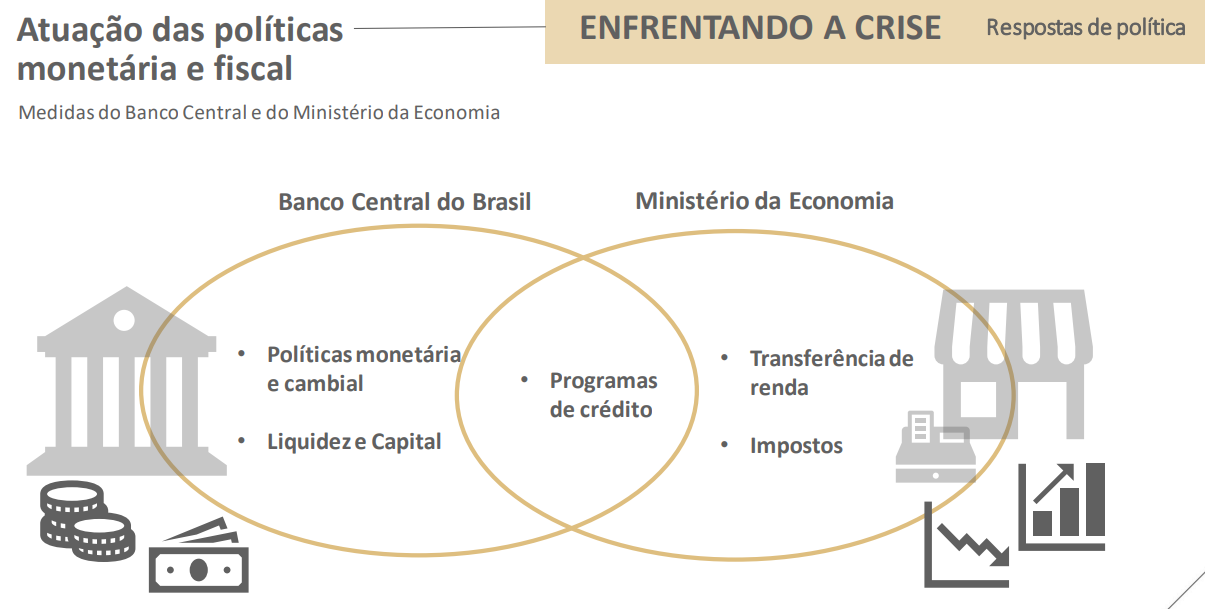 Atuação das políticas monetária e fiscal

ENFRENTANDO A CRISE

Respostas de política

Medidas do Banco Central e do Ministério da Economia

Banco Central do Brasil

Ministério da Economia

• Políticas monetária e cambial

• Liquidez e Capital

• Programas de crédito

• Transferência de renda

• Impostos